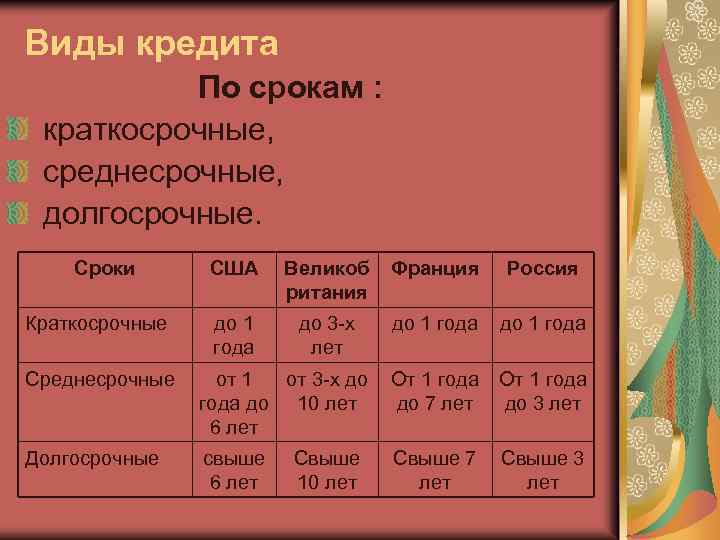 Виды кредита

По срокам :

краткосрочные,
среднесрочные,
долгосрочные.

| Сроки | США | Великобритания | Франция | Россия |
|---|---|---|---|---|
| Краткосрочные | до 1 года | до 3-х лет | до 1 года | до 1 года |
| Среднесрочные | от 1 года до 6 лет | от 3-х до 10 лет | От 1 года до 7 лет | От 1 года до 3 лет |
| Долгосрочные | свыше 6 лет | Свыше 10 лет | Свыше 7 лет | Свыше 3 лет |